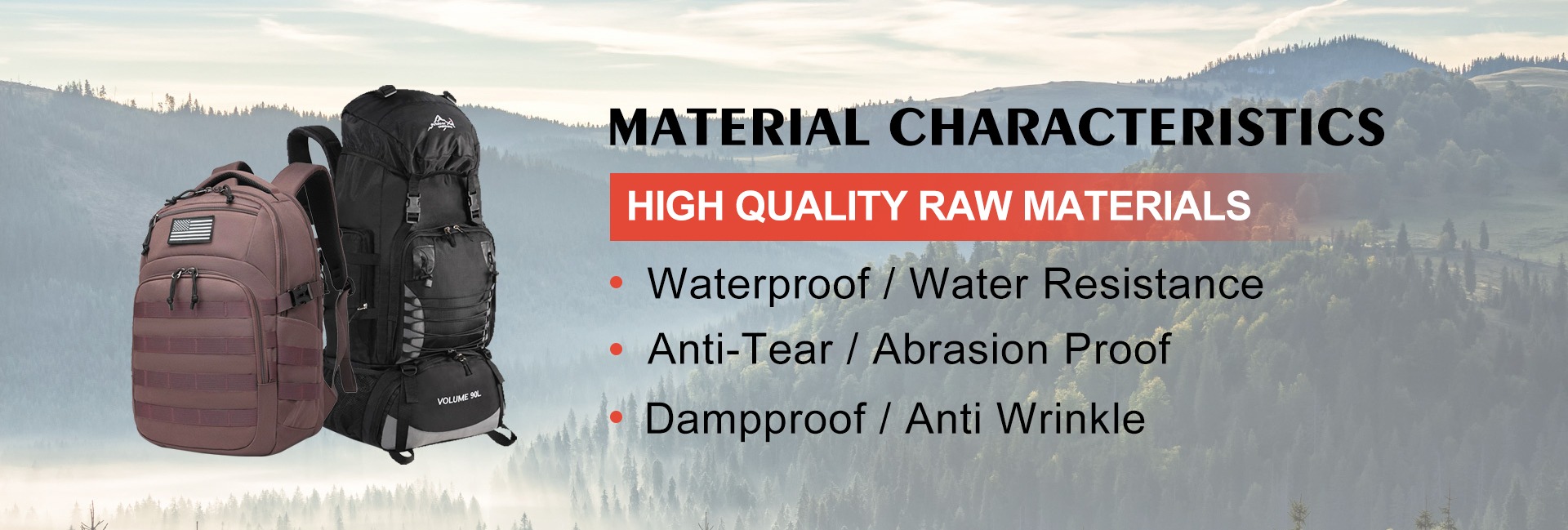 VOLUME 90L

MATERIAL CHARACTERISTICS

HIGH QUALITY RAW MATERIALS

• Waterproof / Water Resistance
• Anti-Tear / Abrasion Proof
• Dampproof / Anti Wrinkle